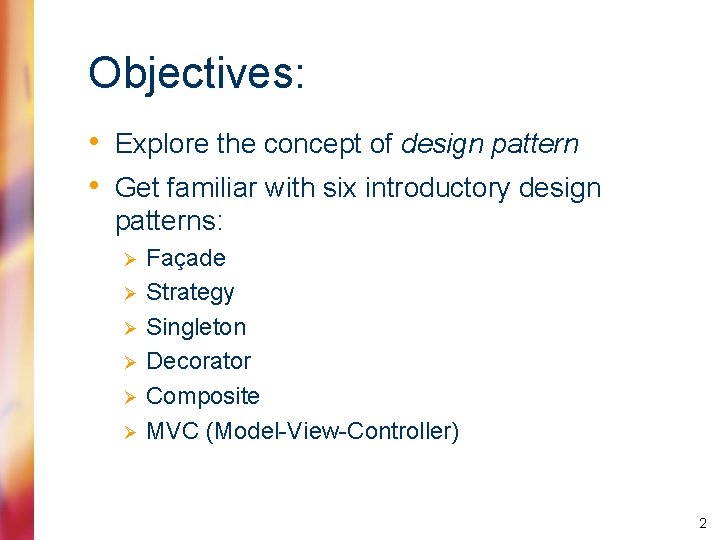 Objectives:

• Explore the concept of design pattern

• Get familiar with six introductory design patterns:

➢ Façade

➢ Strategy

➢ Singleton

➢ Decorator

➢ Composite

➢ MVC (Model-View-Controller)

2